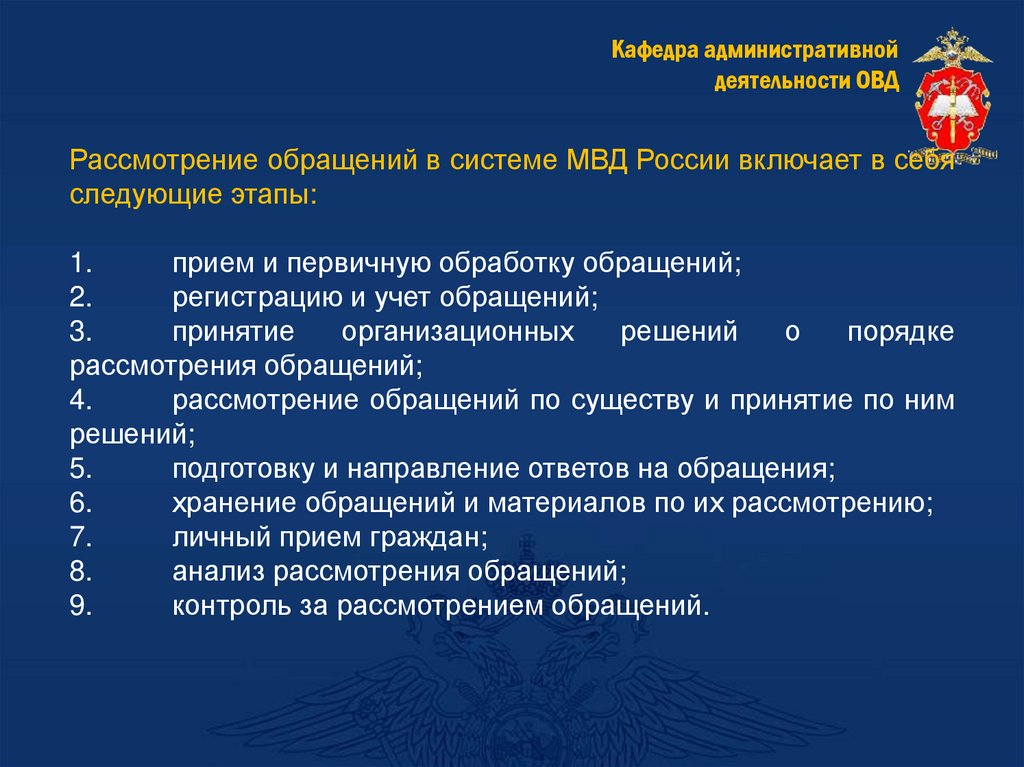 Кафедра административной деятельности ОВД

Рассмотрение обращений в системе МВД России включает в себя следующие этапы:

1. прием и первичную обработку обращений;
2. регистрацию и учет обращений;
3. принятие организационных решений о порядке рассмотрения обращений;
4. рассмотрение обращений по существу и принятие по ним решений;
5. подготовку и направление ответов на обращения;
6. хранение обращений и материалов по их рассмотрению;
7. личный прием граждан;
8. анализ рассмотрения обращений;
9. контроль за рассмотрением обращений.